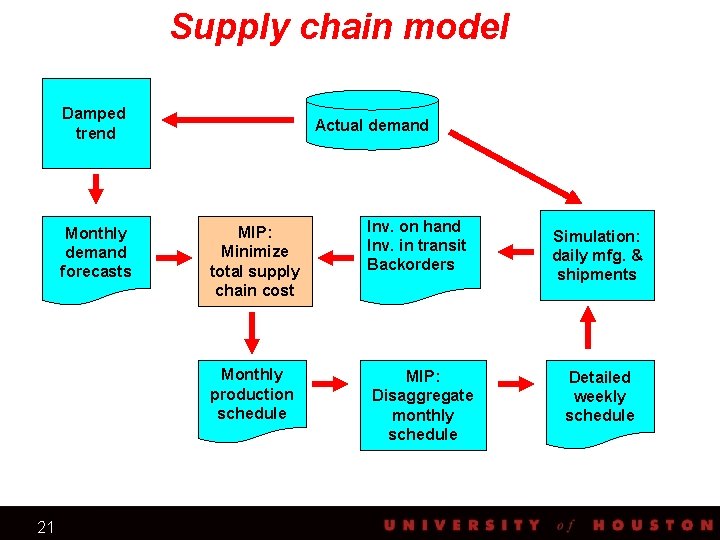 Supply chain model

Damped trend

Actual demand

Monthly demand forecasts

MIP: Minimize total supply chain cost

Inv. on hand
Inv. in transit
Backorders

Simulation: daily mfg. & shipments

Monthly production schedule

MIP: Disaggregate monthly schedule

Detailed weekly schedule

21

UNIVERSITY of HOUSTON